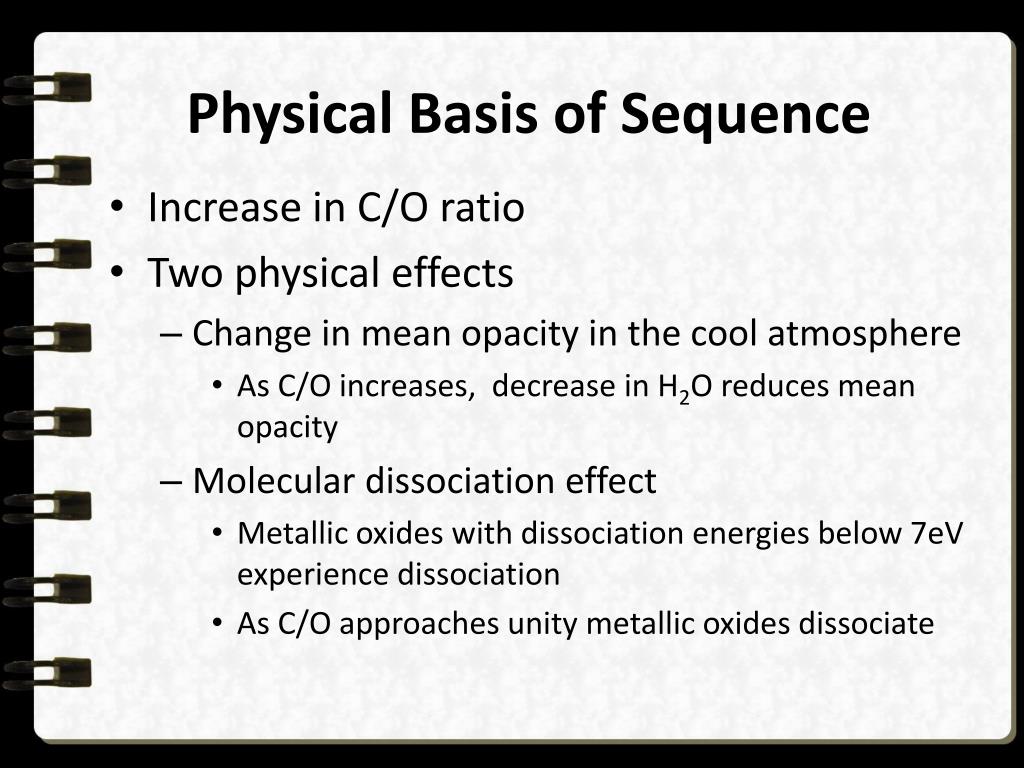 Physical Basis of Sequence

• Increase in C/O ratio
• Two physical effects
– Change in mean opacity in the cool atmosphere
• As C/O increases, decrease in $H_2O$ reduces mean opacity
– Molecular dissociation effect
• Metallic oxides with dissociation energies below 7eV experience dissociation
• As C/O approaches unity metallic oxides dissociate